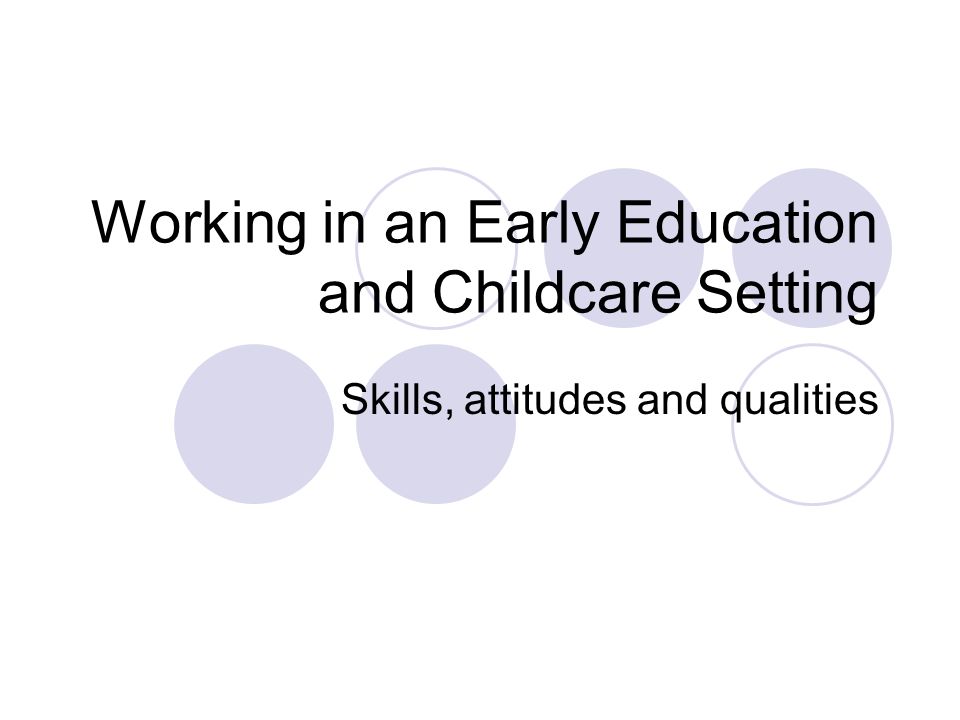 Working in an Early Education and Childcare Setting

Skills, attitudes and qualities